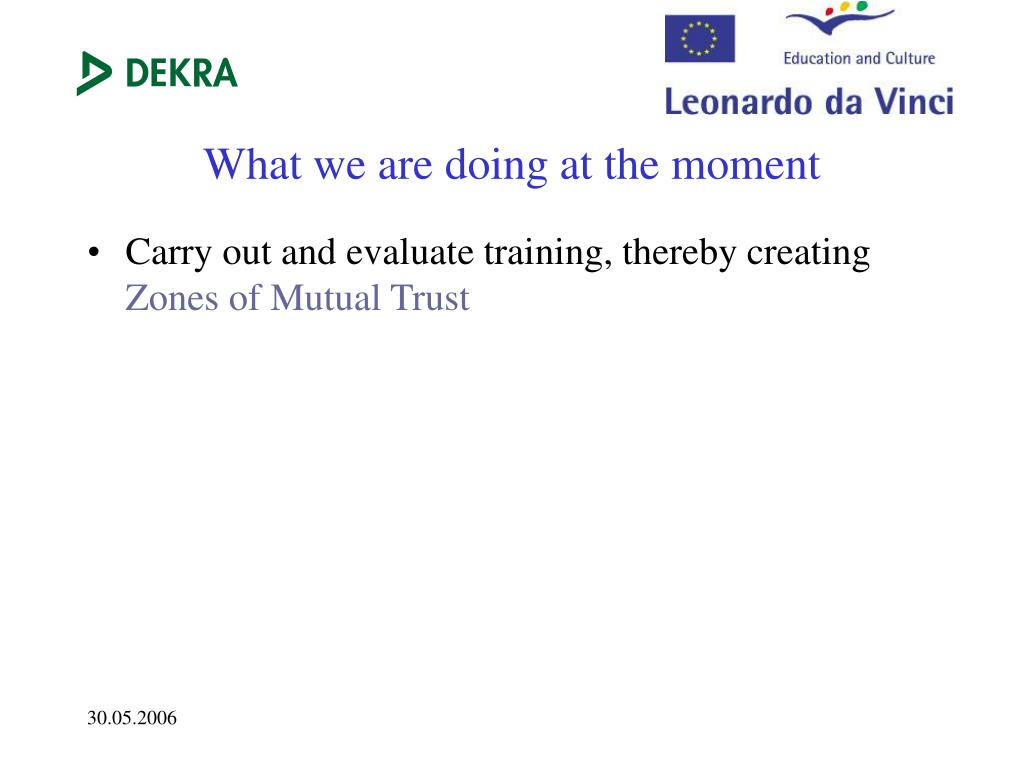 DEKRA

Education and Culture

Leonardo da Vinci

What we are doing at the moment

• Carry out and evaluate training, thereby creating Zones of Mutual Trust

30.05.2006